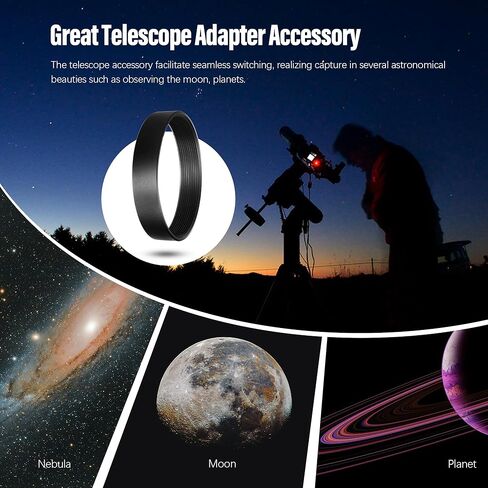 Great Telescope Adapter Accessory

The telescope accessory facilitate seamless switching, realizing capture in several astronomical beauties such as observing the moon, planets.

Nebula

Moon

Planet